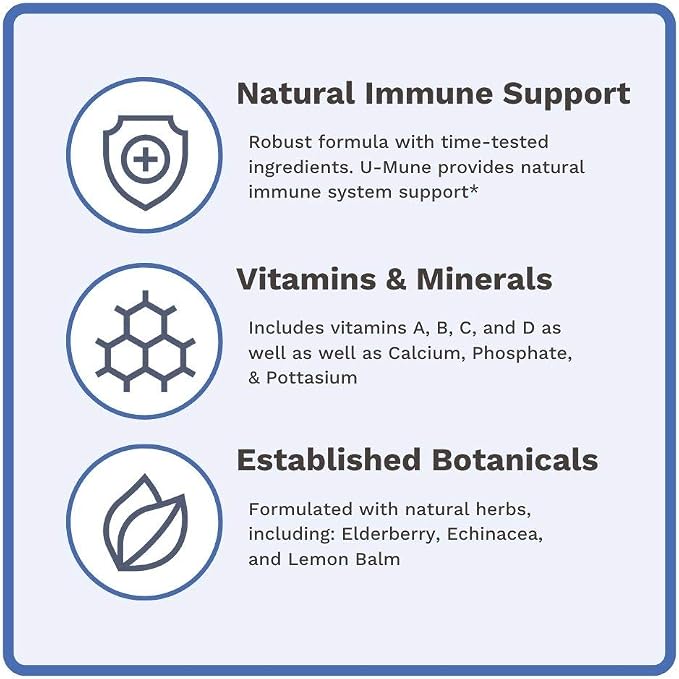 Natural Immune Support

Robust formula with time-tested ingredients. U-Mune provides natural immune system support*

Vitamins & Minerals

Includes vitamins A, B, C, and D as well as well as Calcium, Phosphate, & Pottasium

Established Botanicals

Formulated with natural herbs, including: Elderberry, Echinacea, and Lemon Balm